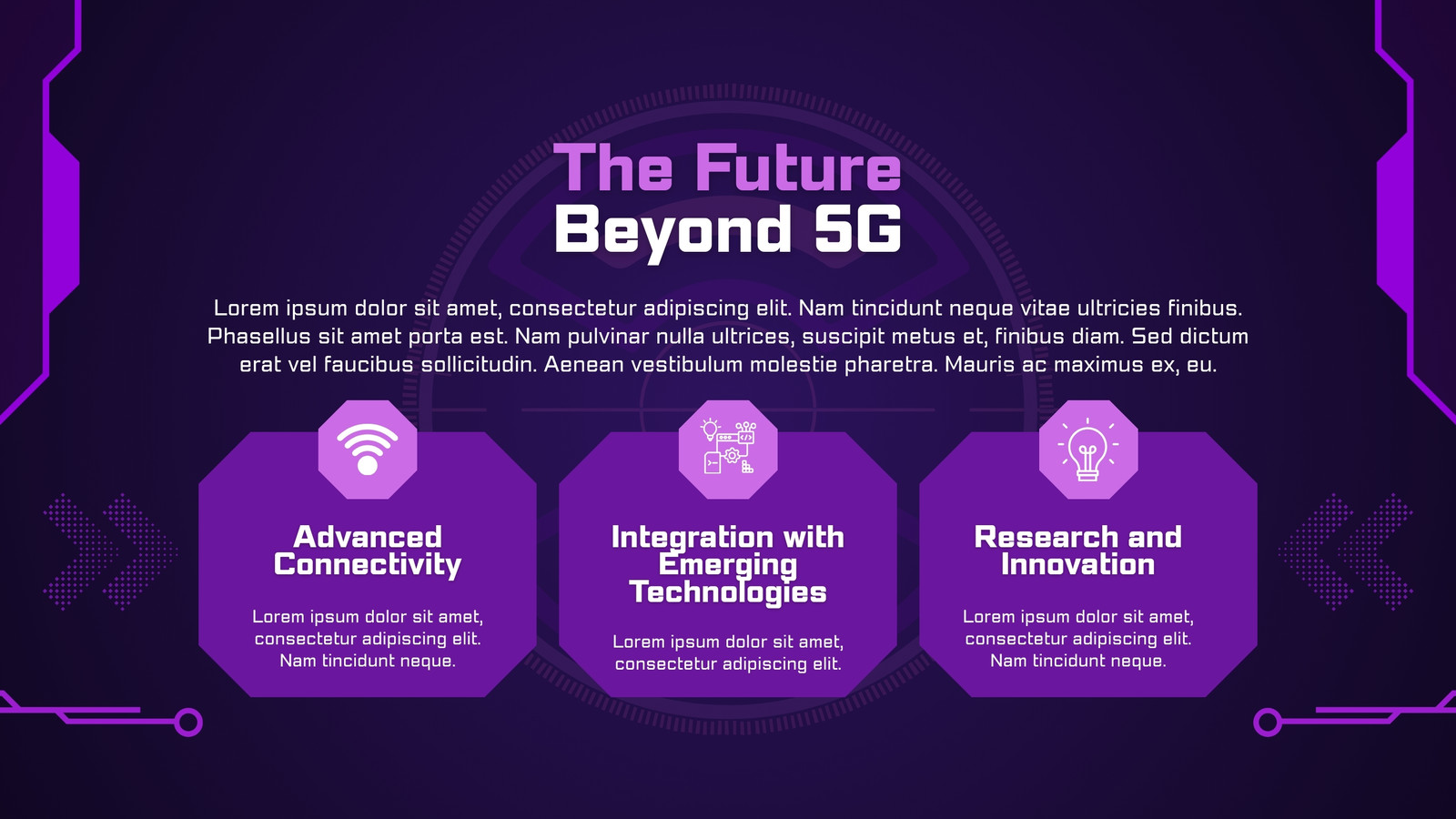 The Future
Beyond 5G

Lorem ipsum dolor sit amet, consectetur adipiscing elit. Nam tincidunt neque vitae ultricies finibus. Phasellus sit amet porta est. Nam pulvinar nulla ultrices, suscipit metus et, finibus diam. Sed dictum erat vel faucibus sollicitudin. Aenean vestibulum molestie pharetra. Mauris ac maximus ex, eu.

Advanced Connectivity

Lorem ipsum dolor sit amet, consectetur adipiscing elit. Nam tincidunt neque.

Integration with Emerging Technologies

Lorem ipsum dolor sit amet, consectetur adipiscing elit.

Research and Innovation

Lorem ipsum dolor sit amet, consectetur adipiscing elit. Nam tincidunt neque.